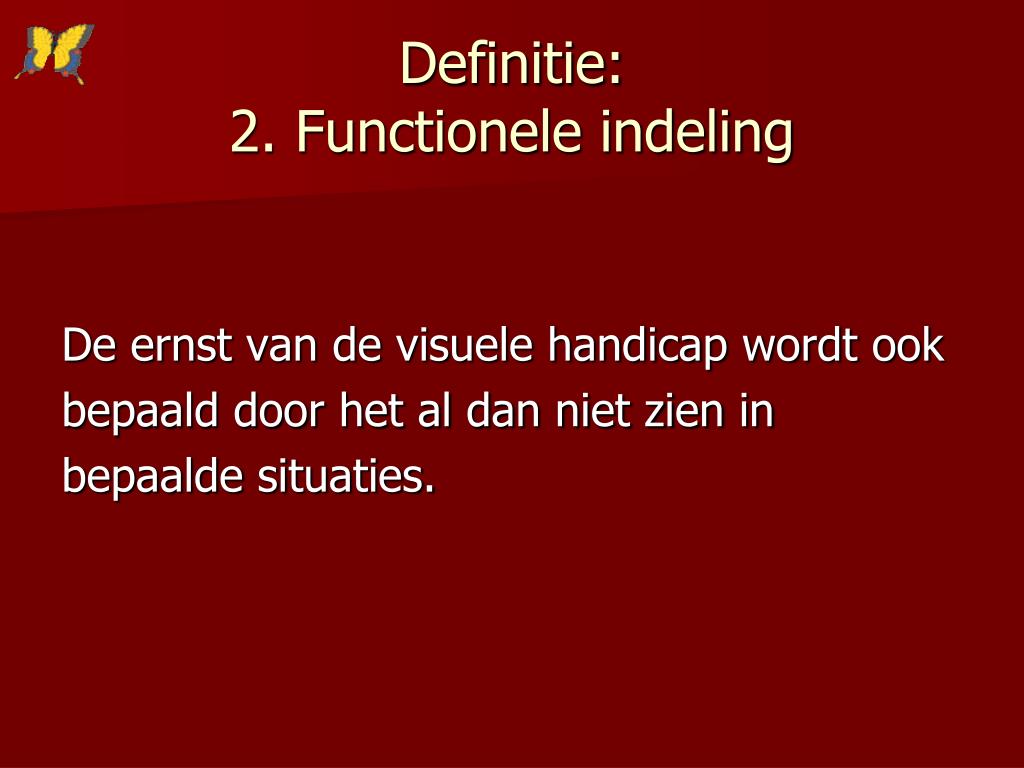 Definitie:
2. Functionele indeling

De ernst van de visuele handicap wordt ook bepaald door het al dan niet zien in bepaalde situaties.